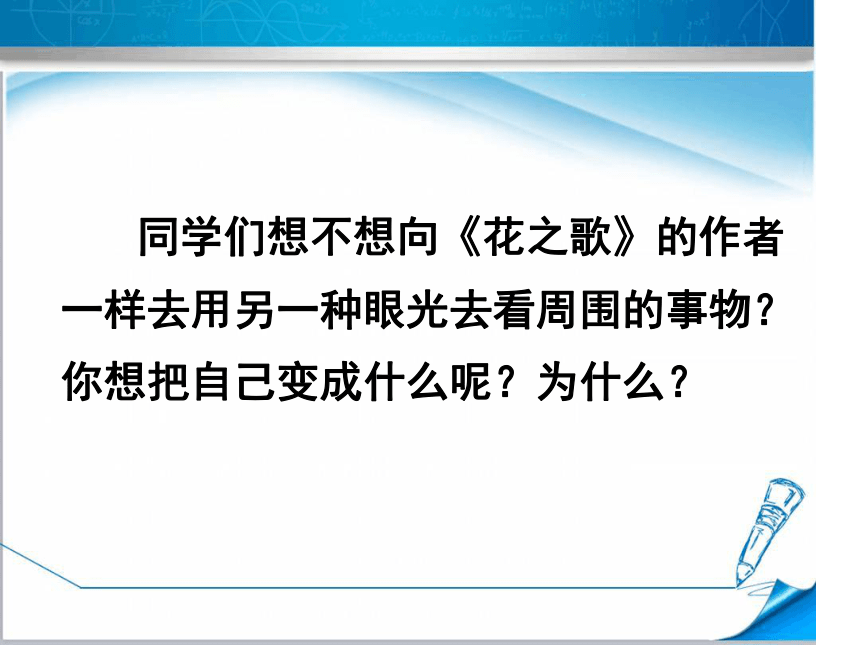 同学们想不想向《花之歌》的作者一样去用另一种眼光去看周围的事物？你想把自己变成什么呢？为什么？